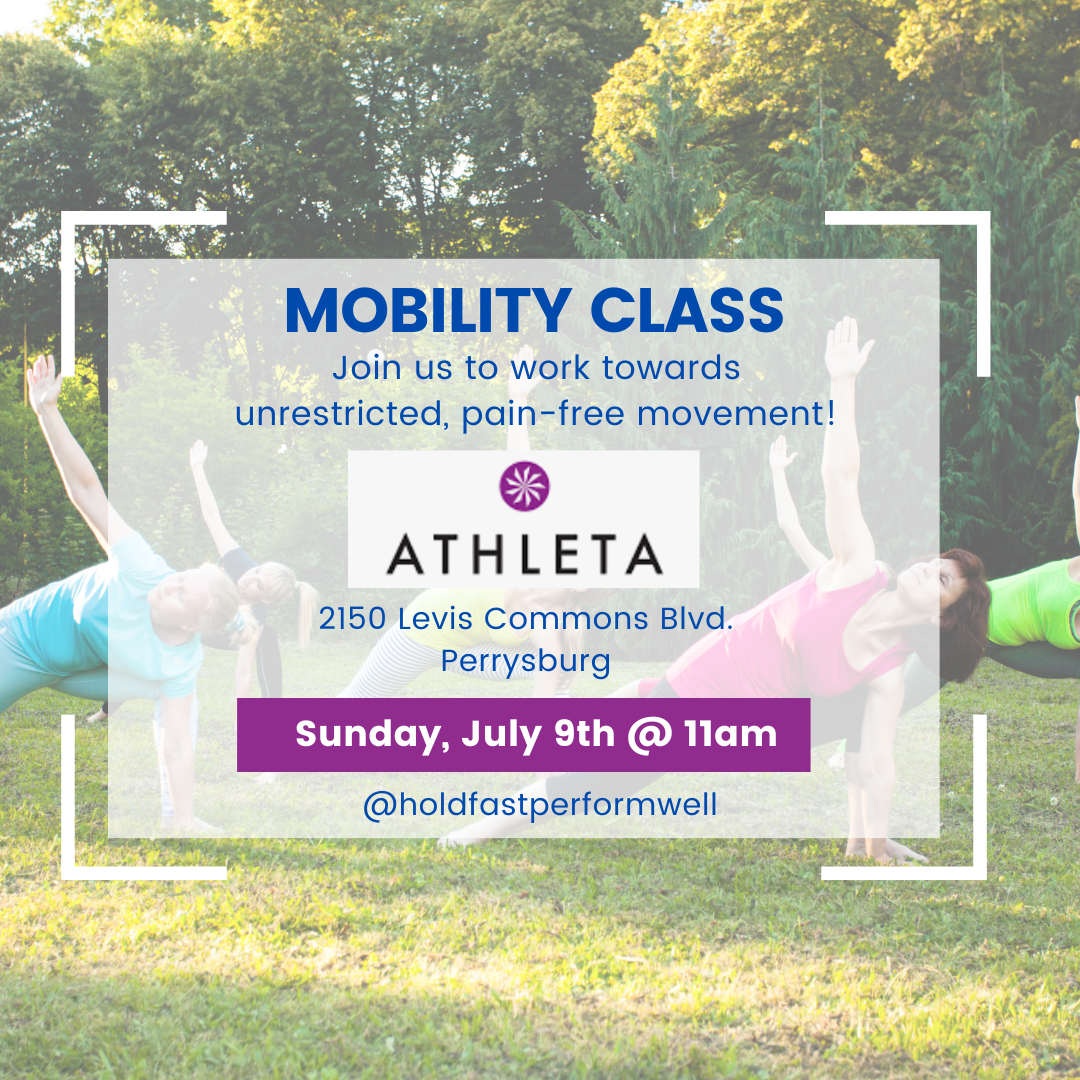 MOBILITY CLASS

Join us to work towards unrestricted, pain-free movement!

ATHLETA

2150 Levis Commons Blvd. Perrysburg

Sunday, July 9th @ 11am

@holdfastperformwell